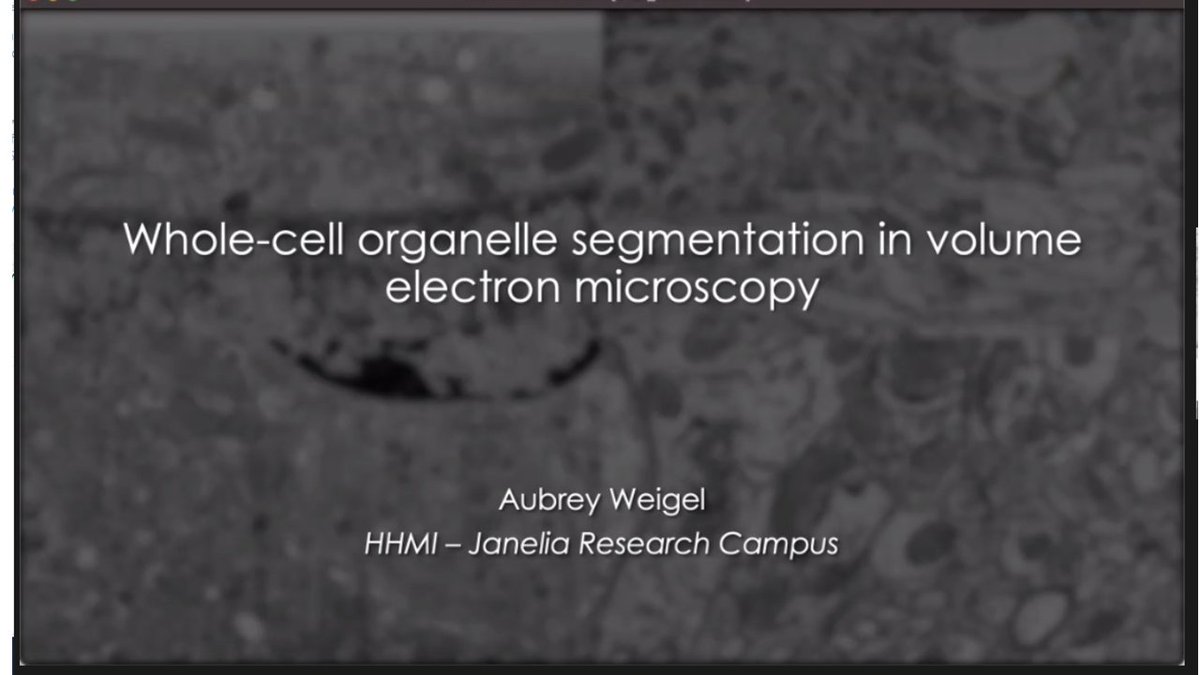 Whole-cell organelle segmentation in volume electron microscopy

Aubrey Weigel
HHMI – Janelia Research Campus